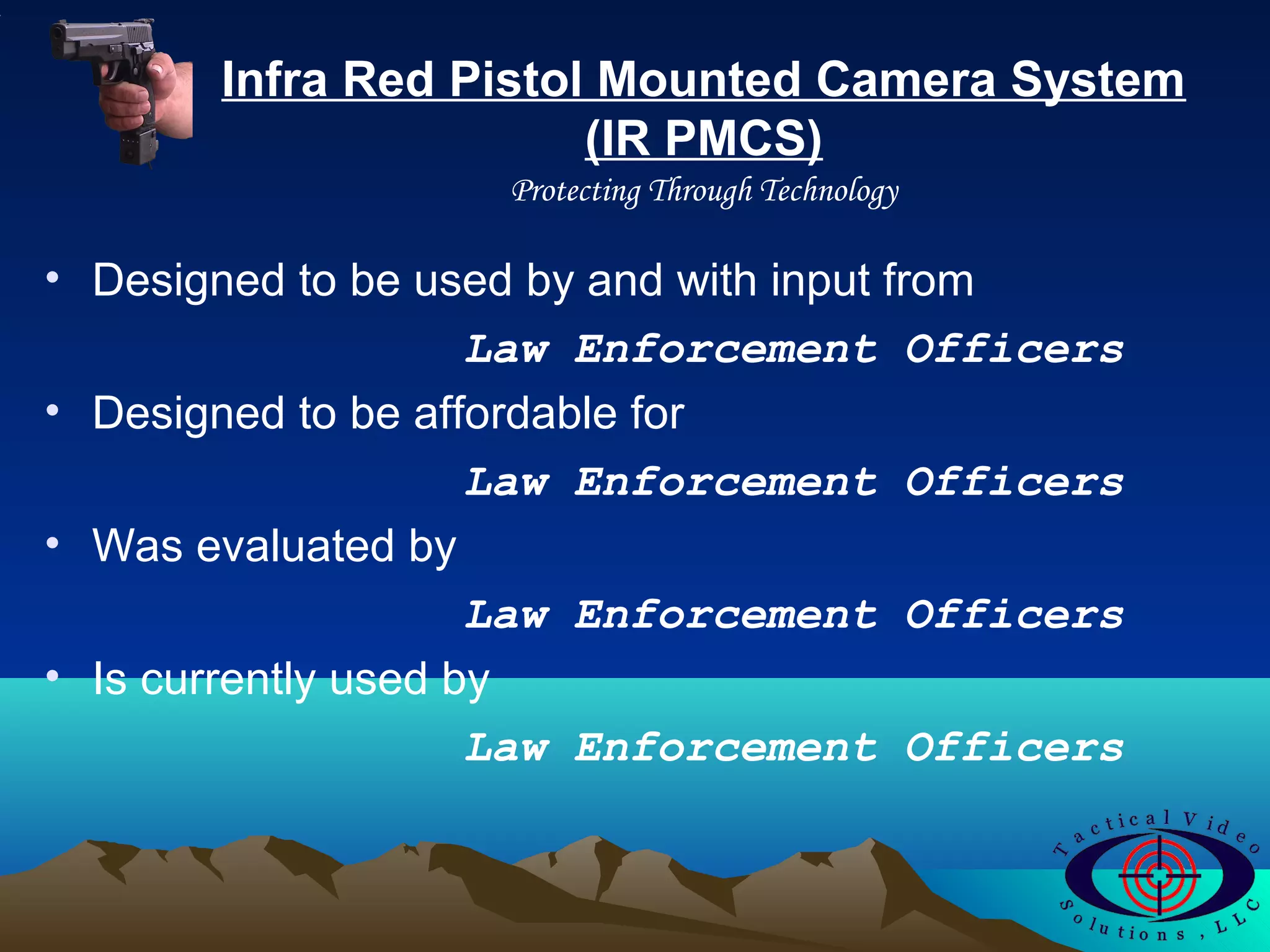 Infra Red Pistol Mounted Camera System (IR PMCS)

Protecting Through Technology

• Designed to be used by and with input from

Law Enforcement Officers

• Designed to be affordable for

Law Enforcement Officers

• Was evaluated by

Law Enforcement Officers

• Is currently used by

Law Enforcement Officers

Tactical Video Solutions, LLC